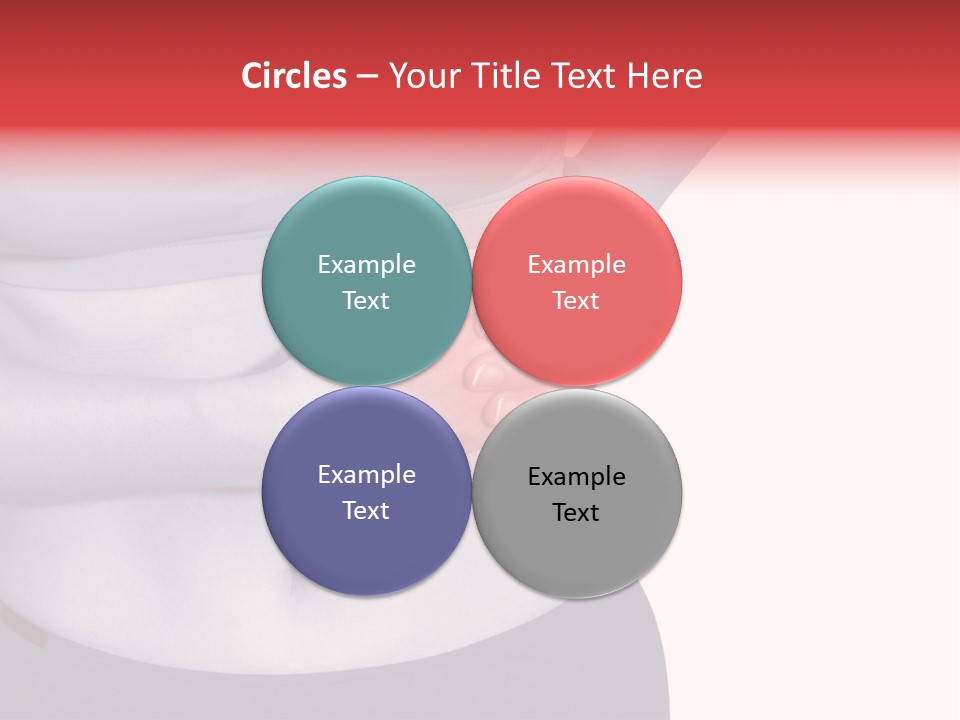 Circles – Your Title Text Here

Example Text

Example Text

Example Text

Example Text